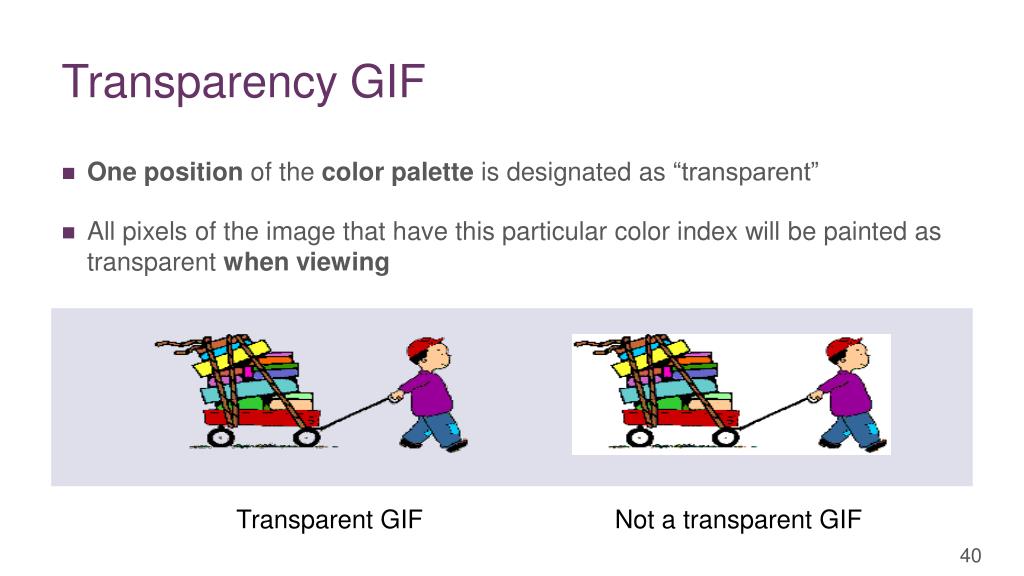 Transparency GIF

One position of the color palette is designated as “transparent”

All pixels of the image that have this particular color index will be painted as transparent when viewing

Transparent GIF

Not a transparent GIF

40